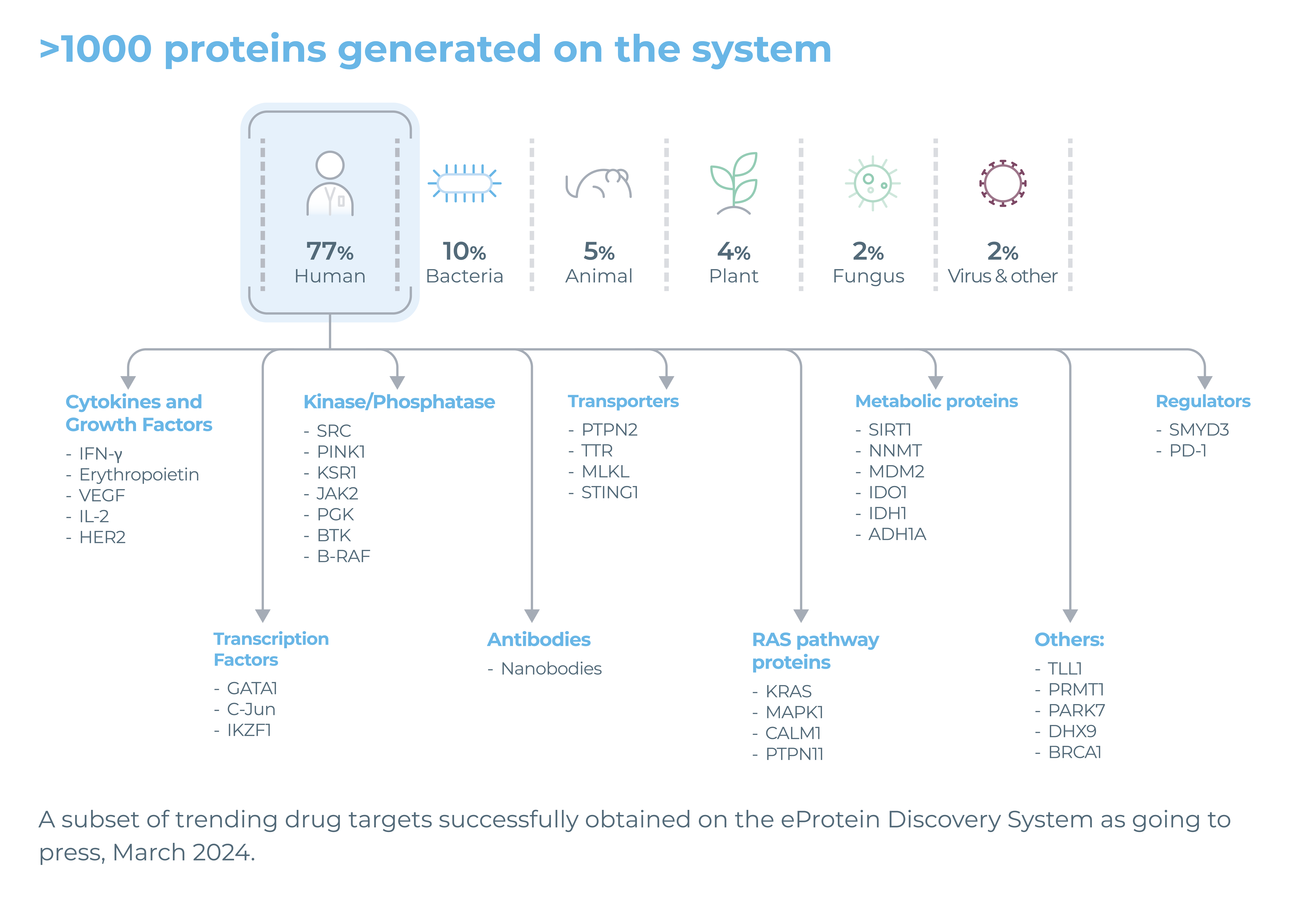 >1000 proteins generated on the system

77% Human

10% Bacteria

5% Animal

4% Plant

2% Fungus

2% Virus & other

Cytokines and Growth Factors
- IFN-γ
- Erythropoietin
- VEGF
- IL-2
- HER2

Kinase/Phosphatase
- SRC
- PINK1
- KSR1
- JAK2
- PGK
- BTK
- B-RAF

Transporters
- PTPN2
- TTR
- MLKL
- STING1

Metabolic proteins
- SIRT1
- NNMT
- MDM2
- IDO1
- IDH1
- ADH1A

Regulators
- SMYD3
- PD-1

Transcription Factors
- GATA1
- C-Jun
- IKZF1

Antibodies
- Nanobodies

RAS pathway proteins
- KRAS
- MAPK1
- CALM1
- PTPN11

Others:
- TLL1
- PRMT1
- PARK7
- DHX9
- BRCA1

A subset of trending drug targets successfully obtained on the eProtein Discovery System as going to press, March 2024.